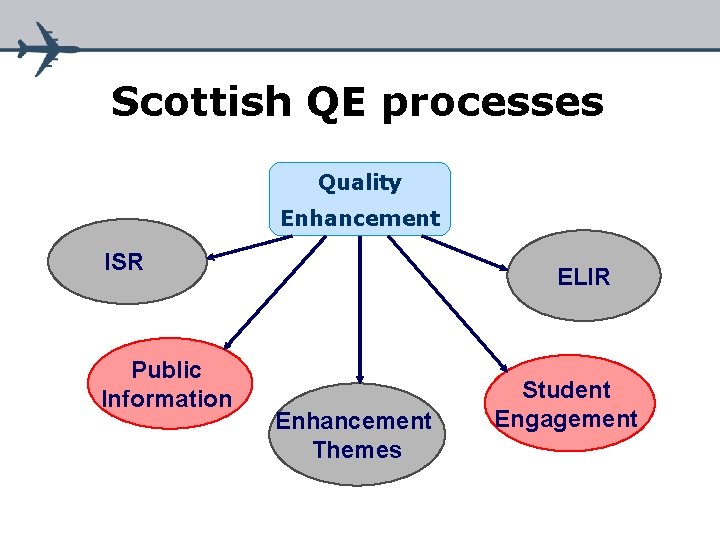 Scottish QE processes

Quality Enhancement

ISR

ELIR

Public Information

Enhancement Themes

Student Engagement